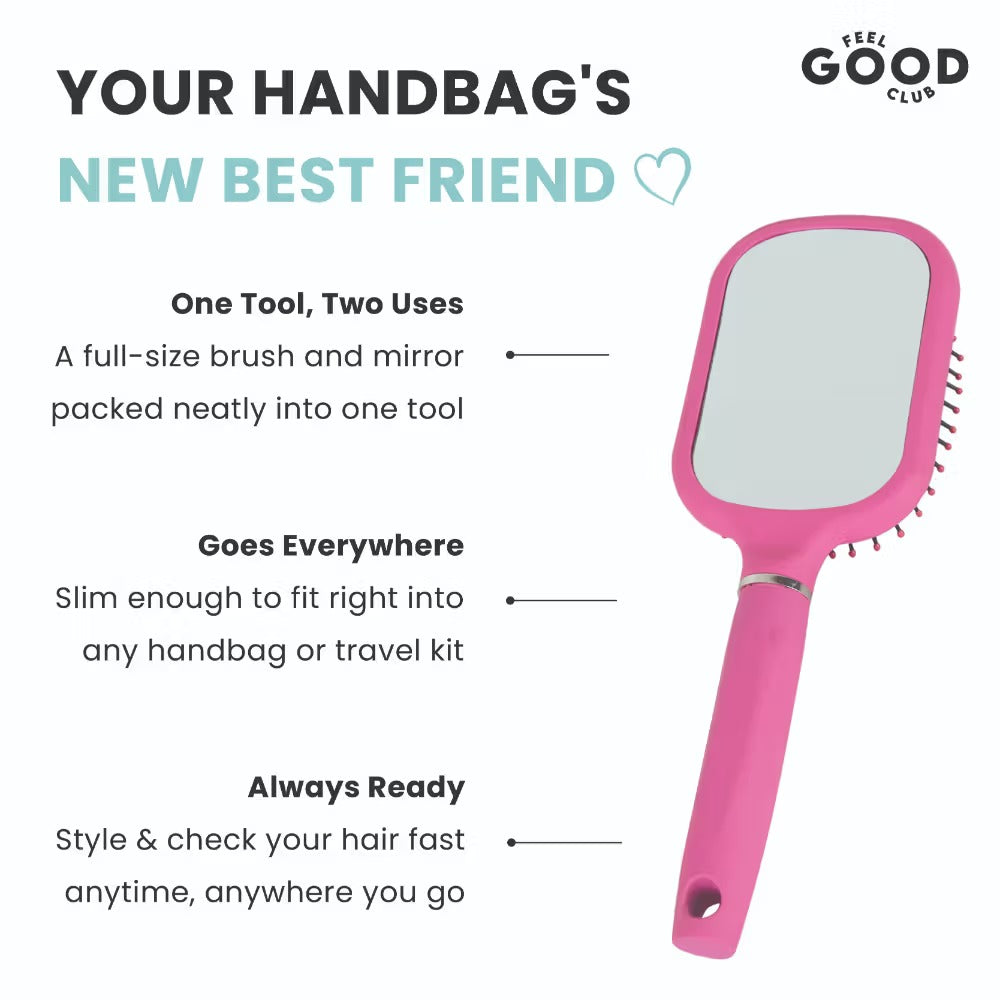 FEEL GOOD CLUB

YOUR HANDBAG'S
NEW BEST FRIEND ♡

One Tool, Two Uses
A full-size brush and mirror packed neatly into one tool

Goes Everywhere
Slim enough to fit right into any handbag or travel kit

Always Ready
Style & check your hair fast anytime, anywhere you go